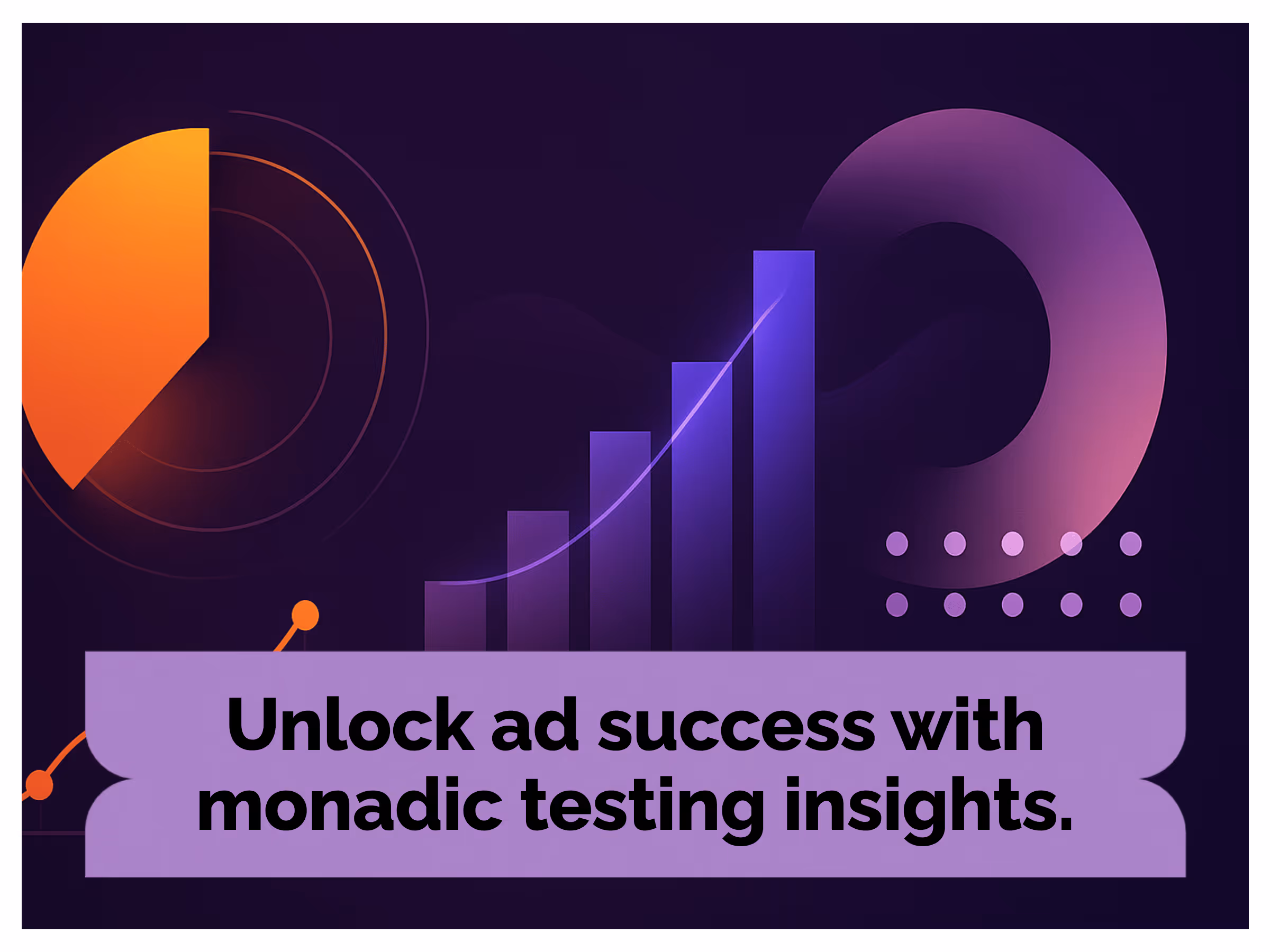 Unlock ad success with monadic testing insights.